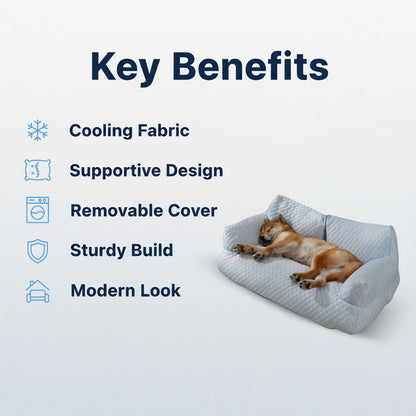 Key Benefits

Cooling Fabric

Supportive Design

Removable Cover

Sturdy Build

Modern Look